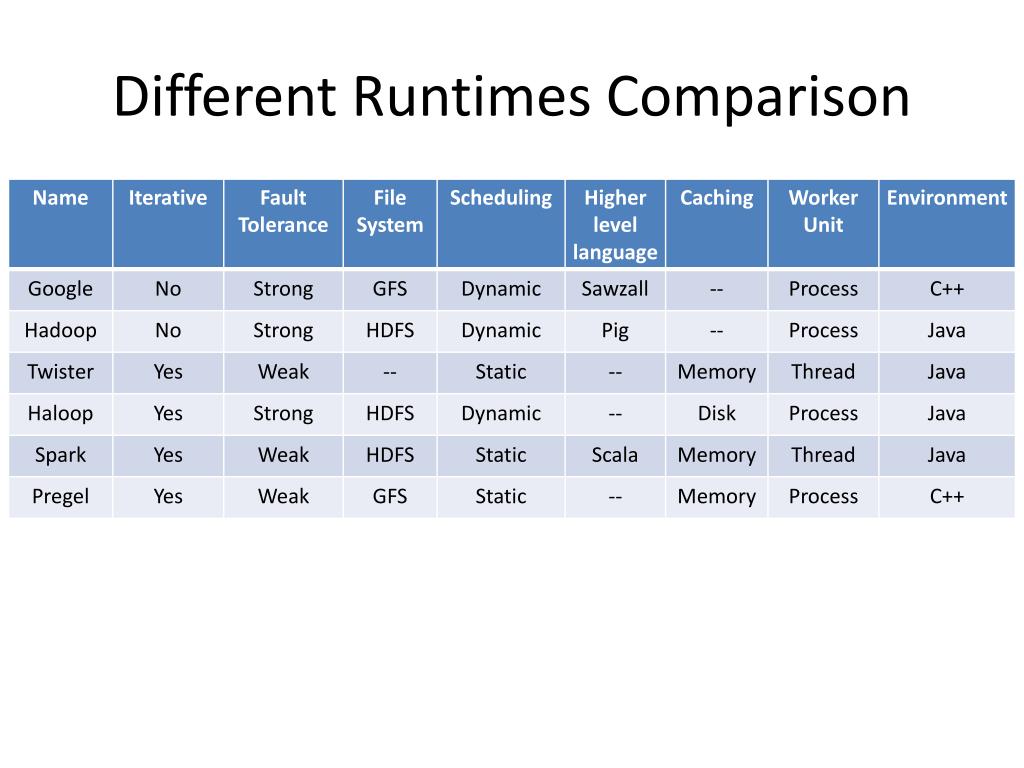 Different Runtimes Comparison

| Name | Iterative | Fault Tolerance | File System | Scheduling | Higher level language | Caching | Worker Unit | Environment |
|---|---|---|---|---|---|---|---|---|
| Google | No | Strong | GFS | Dynamic | Sawzall | -- | Process | C++ |
| Hadoop | No | Strong | HDFS | Dynamic | Pig | -- | Process | Java |
| Twister | Yes | Weak | -- | Static | -- | Memory | Thread | Java |
| Haloop | Yes | Strong | HDFS | Dynamic | -- | Disk | Process | Java |
| Spark | Yes | Weak | HDFS | Static | Scala | Memory | Thread | Java |
| Pregel | Yes | Weak | GFS | Static | -- | Memory | Process | C++ |